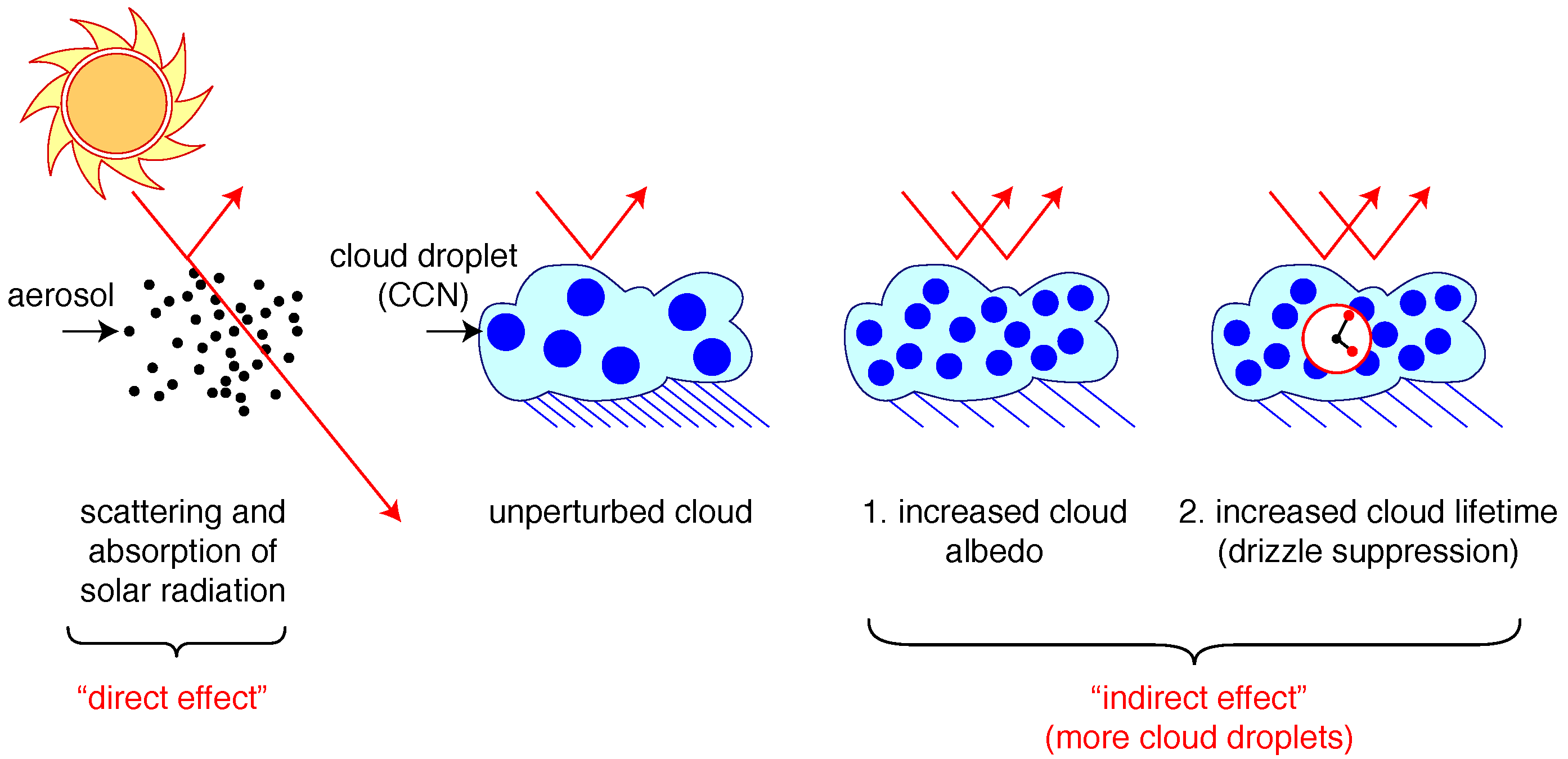 aerosol

cloud droplet (CCN)

scattering and absorption of solar radiation

unperturbed cloud

1. increased cloud albedo

2. increased cloud lifetime (drizzle suppression)

“direct effect”

“indirect effect” (more cloud droplets)